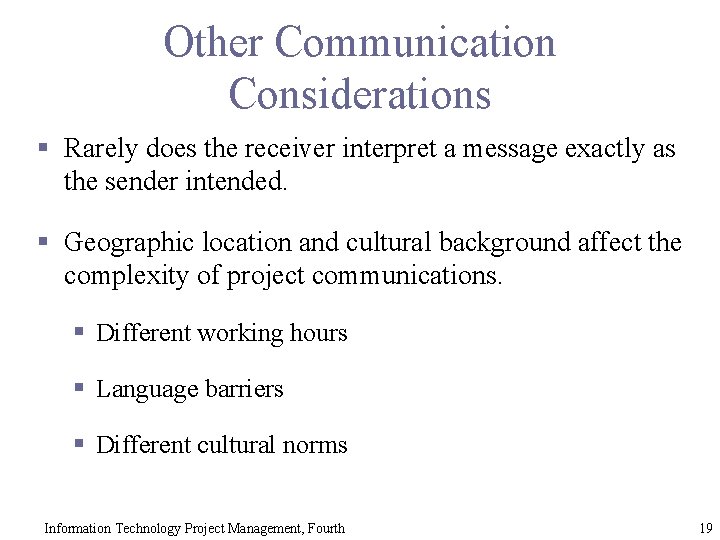 Other Communication Considerations

▪ Rarely does the receiver interpret a message exactly as the sender intended.

▪ Geographic location and cultural background affect the complexity of project communications.

▪ Different working hours

▪ Language barriers

▪ Different cultural norms

Information Technology Project Management, Fourth

19